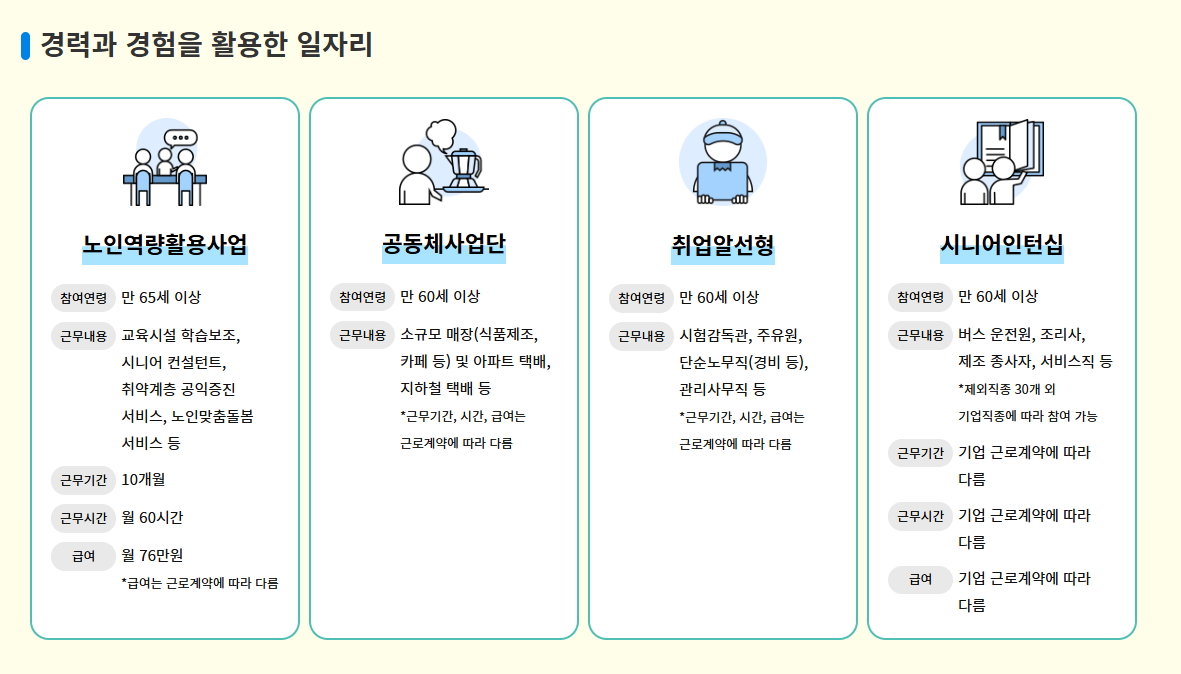 경력과 경험을 활용한 일자리

노인역량활용사업

참여연령 만 65세 이상

근무내용 교육시설 학습보조, 시니어 컨설턴트, 취약계층 공익증진 서비스, 노인맞춤돌봄 서비스 등

근무기간 10개월

근무시간 월 60시간

급여 월 76만원

*급여는 근로계약에 따라 다름

공동체사업단

참여연령 만 60세 이상

근무내용 소규모 매장(식품제조, 카페 등) 및 아파트 택배, 지하철 택배 등

*근무기간, 시간, 급여는 근로계약에 따라 다름

취업알선형

참여연령 만 60세 이상

근무내용 시험감독관, 주유원, 단순노무직(경비 등), 관리사무직 등

*근무기간, 시간, 급여는 근로계약에 따라 다름

시니어인턴십

참여연령 만 60세 이상

근무내용 버스 운전원, 조리사, 제조 종사자, 서비스직 등

*제외직종 30개 외 기업직종에 따라 참여 가능

근무기간 기업 근로계약에 따라 다름

근무시간 기업 근로계약에 따라 다름

급여 기업 근로계약에 따라 다름